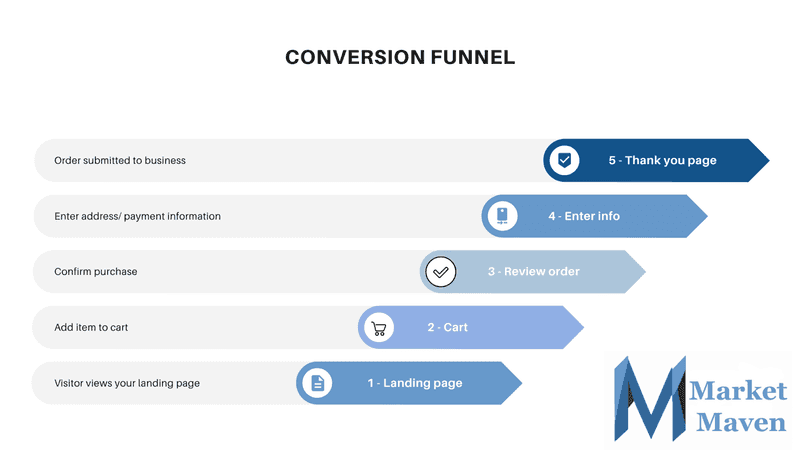 CONVERSION FUNNEL

Order submitted to business
5 - Thank you page

Enter address/ payment information
4 - Enter info

Confirm purchase
3 - Review order

Add item to cart
2 - Cart

Visitor views your landing page
1 - Landing page

M Market Maven